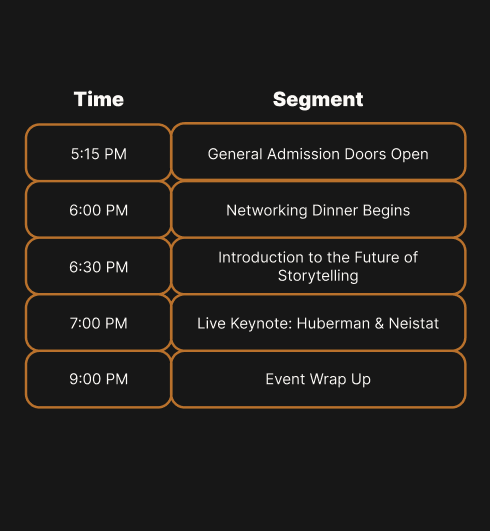 | Time | Segment |
|---|---|
| 5:15 PM | General Admission Doors Open |
| 6:00 PM | Networking Dinner Begins |
| 6:30 PM | Introduction to the Future of Storytelling |
| 7:00 PM | Live Keynote: Huberman & Neistat |
| 9:00 PM | Event Wrap Up |